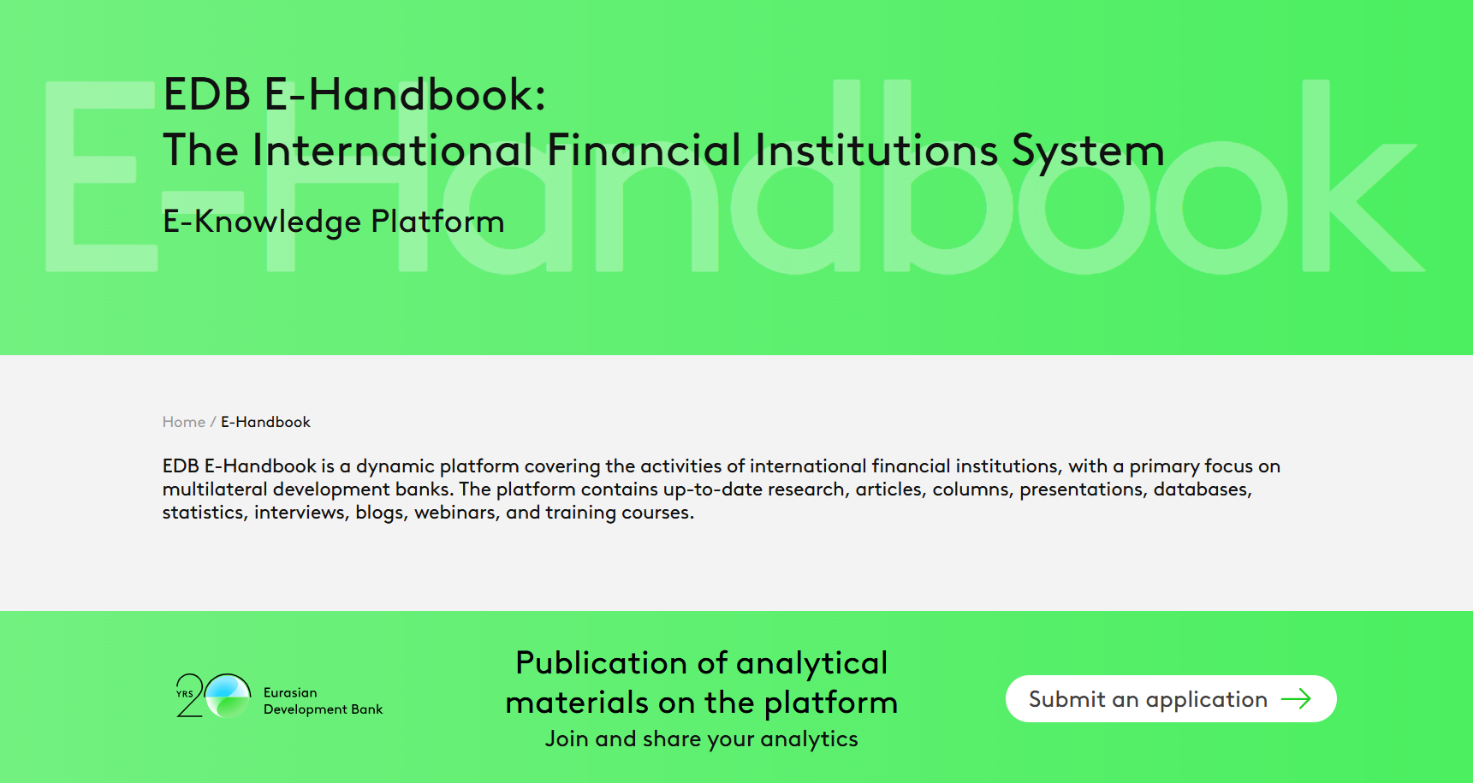 E-Handbook

EDB E-Handbook:
The International Financial Institutions System

E-Knowledge Platform

Home / E-Handbook

EDB E-Handbook is a dynamic platform covering the activities of international financial institutions, with a primary focus on multilateral development banks. The platform contains up-to-date research, articles, columns, presentations, databases, statistics, interviews, blogs, webinars, and training courses.

YRS 20 Eurasian Development Bank

Publication of analytical materials on the platform

Join and share your analytics

Submit an application